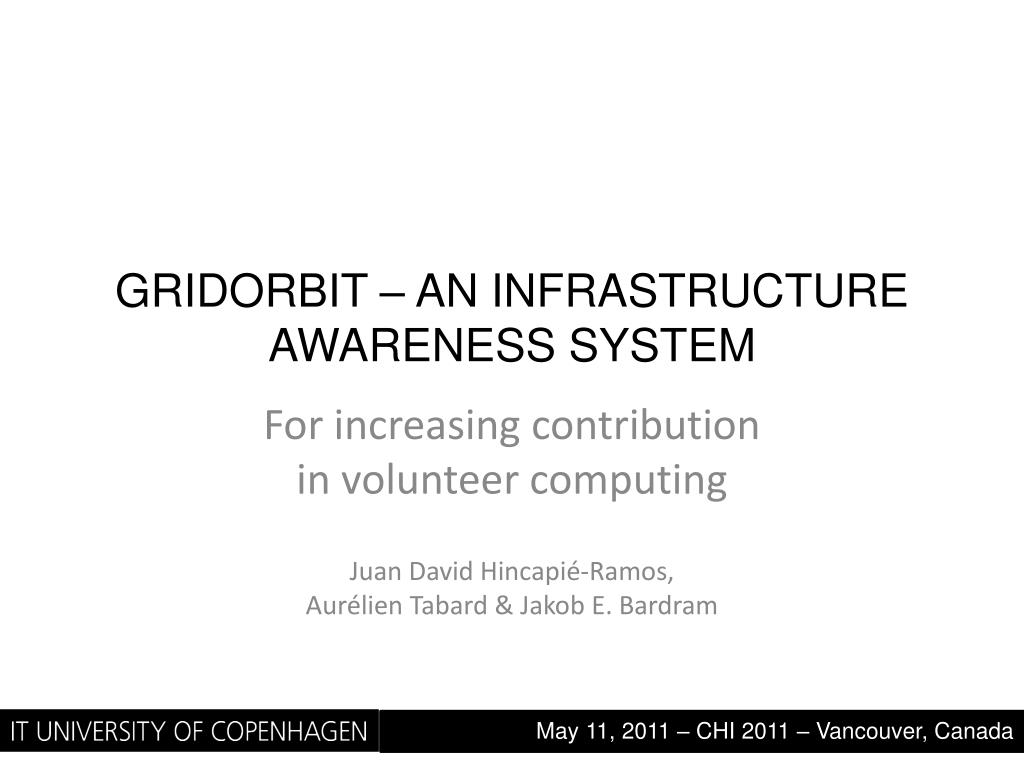 GRIDORBIT – AN INFRASTRUCTURE AWARENESS SYSTEM

For increasing contribution
in volunteer computing

Juan David Hincapié-Ramos,
Aurélien Tabard & Jakob E. Bardram

IT UNIVERSITY OF COPENHAGEN

May 11, 2011 – CHI 2011 – Vancouver, Canada